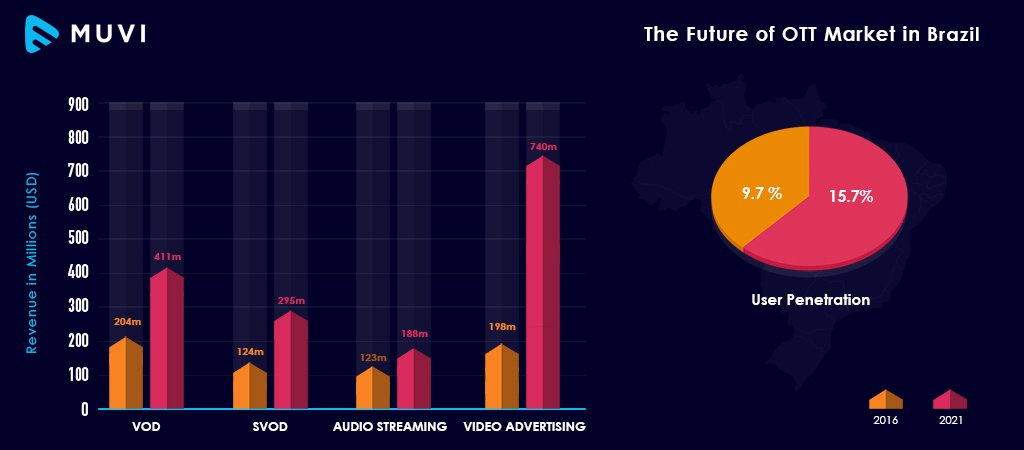 MUVI

The Future of OTT Market in Brazil

Revenue in Millions (USD)

900
800
700
600
500
400
300
200
100
0

204m
411m
124m
295m
123m
188m
198m
740m

VOD
SVOD
AUDIO STREAMING
VIDEO ADVERTISING

9.7 %
15.7%

User Penetration

2016
2021